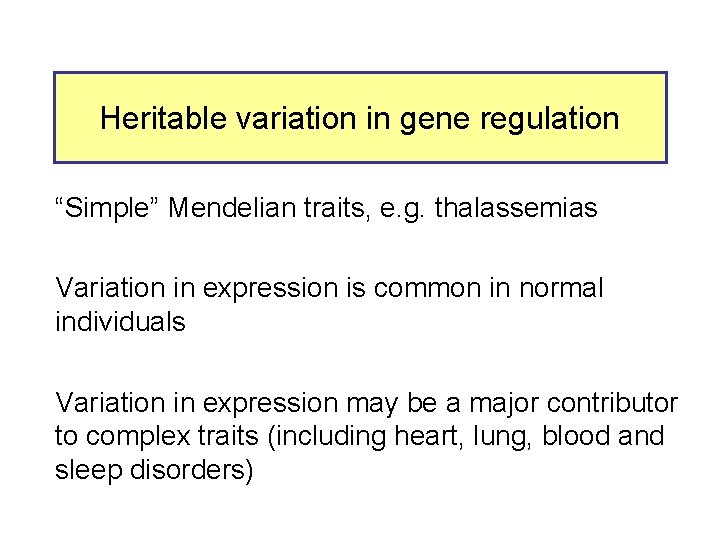 Heritable variation in gene regulation

“Simple” Mendelian traits, e.g. thalassemias

Variation in expression is common in normal individuals

Variation in expression may be a major contributor to complex traits (including heart, lung, blood and sleep disorders)